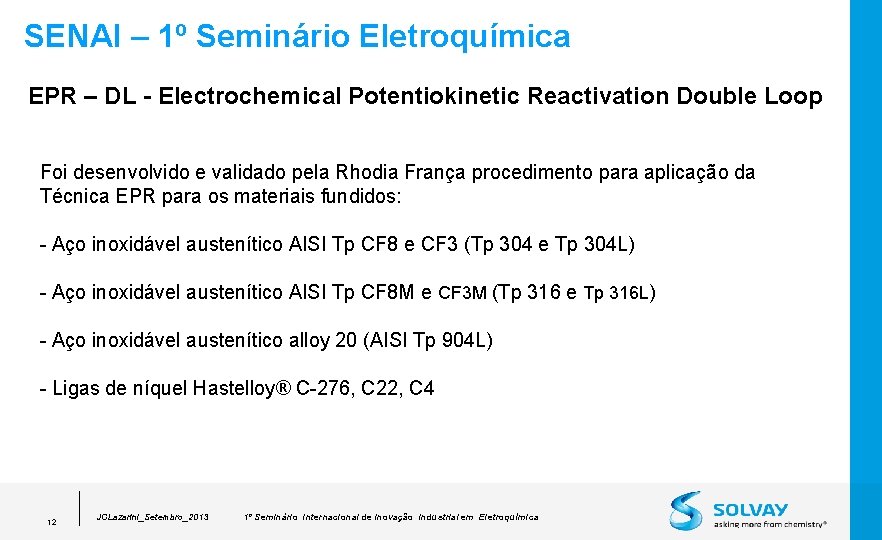 SENAI – 1º Seminário Eletroquímica

EPR – DL - Electrochemical Potentiokinetic Reactivation Double Loop

Foi desenvolvido e validado pela Rhodia França procedimento para aplicação da Técnica EPR para os materiais fundidos:

- Aço inoxidável austenítico AISI Tp CF8 e CF3 (Tp 304 e Tp 304L)

- Aço inoxidável austenítico AISI Tp CF8M e CF3M (Tp 316 e Tp 316L)

- Aço inoxidável austenítico alloy 20 (AISI Tp 904L)

- Ligas de níquel Hastelloy® C-276, C22, C4

12

JCLazarini_Setembro_2013

1º Seminário Internacional de Inovação Industrial em Eletroquímica

SOLVAY
asking more from chemistry®